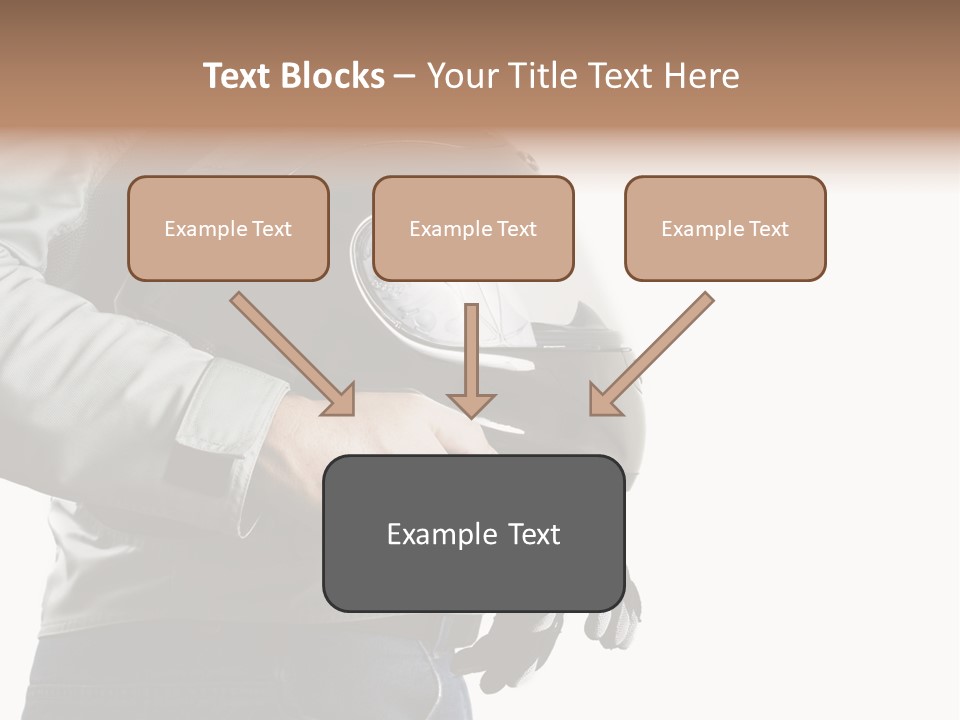 Text Blocks – Your Title Text Here

Example Text

Example Text

Example Text

Example Text